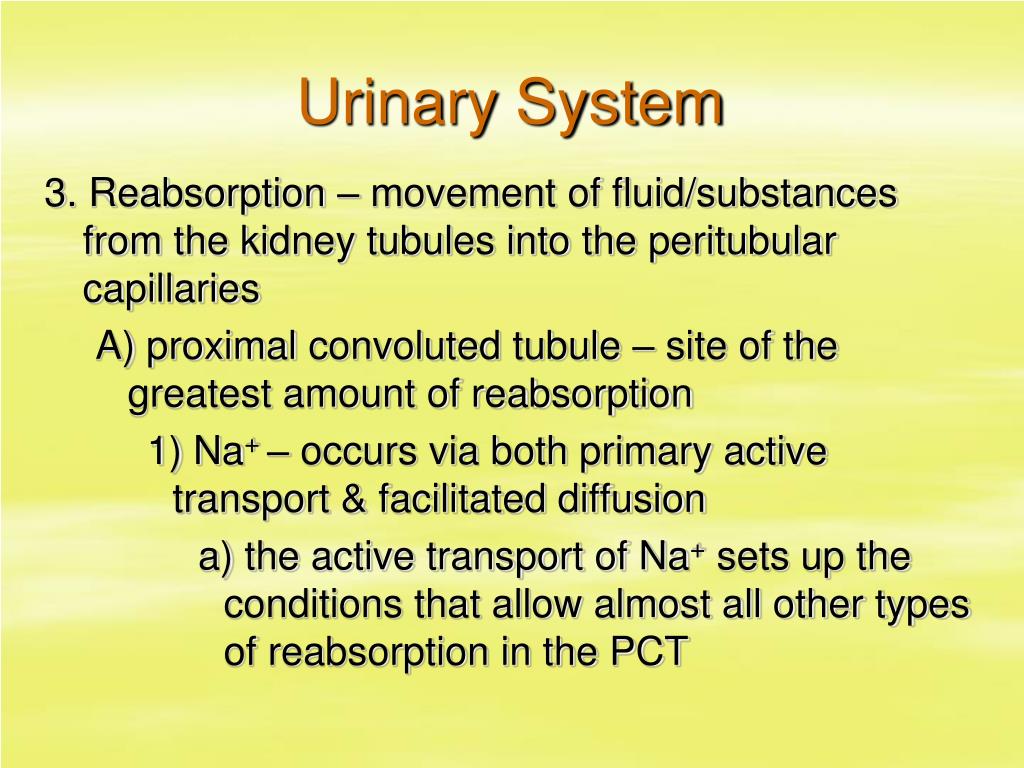 Urinary System

3. Reabsorption – movement of fluid/substances from the kidney tubules into the peritubular capillaries

A) proximal convoluted tubule – site of the greatest amount of reabsorption

1) $Na^+$ – occurs via both primary active transport & facilitated diffusion

a) the active transport of $Na^+$ sets up the conditions that allow almost all other types of reabsorption in the PCT